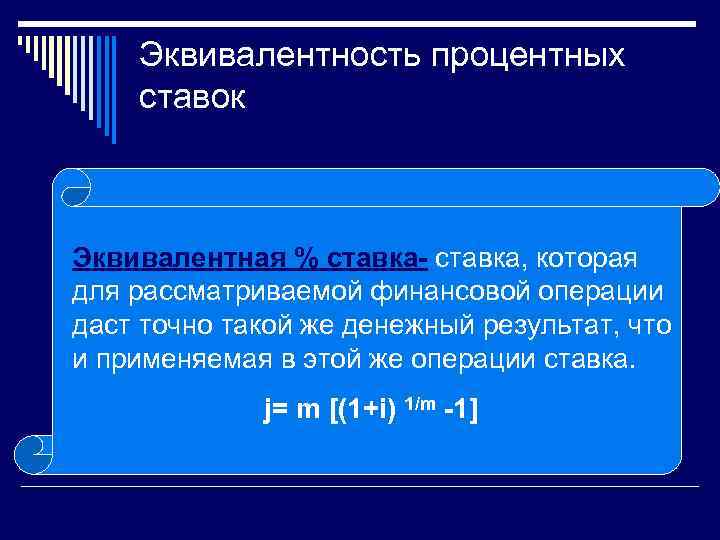 Эквивалентность процентных ставок

Эквивалентная % ставка- ставка, которая для рассматриваемой финансовой операции даст точно такой же денежный результат, что и применяемая в этой же операции ставка.

$j= m [(1+i)^{1/m} -1]$